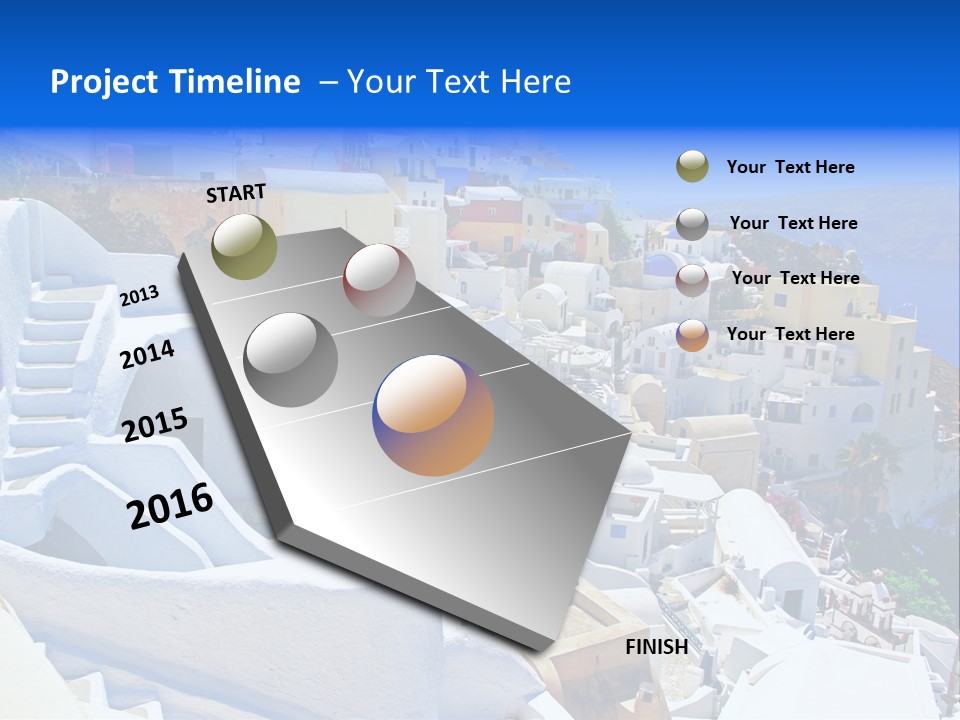 Project Timeline – Your Text Here

START

2013

2014

2015

2016

FINISH

Your Text Here

Your Text Here

Your Text Here

Your Text Here